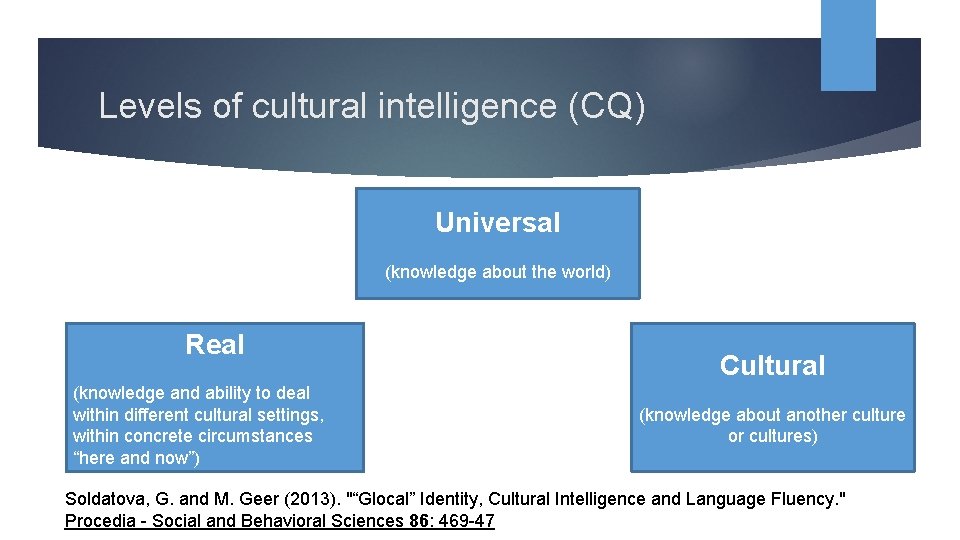 Levels of cultural intelligence (CQ)

Universal

(knowledge about the world)

Real

(knowledge and ability to deal within different cultural settings, within concrete circumstances “here and now”)

Cultural

(knowledge about another culture or cultures)

Soldatova, G. and M. Geer (2013). "“Glocal” Identity, Cultural Intelligence and Language Fluency." Procedia - Social and Behavioral Sciences 86: 469-47